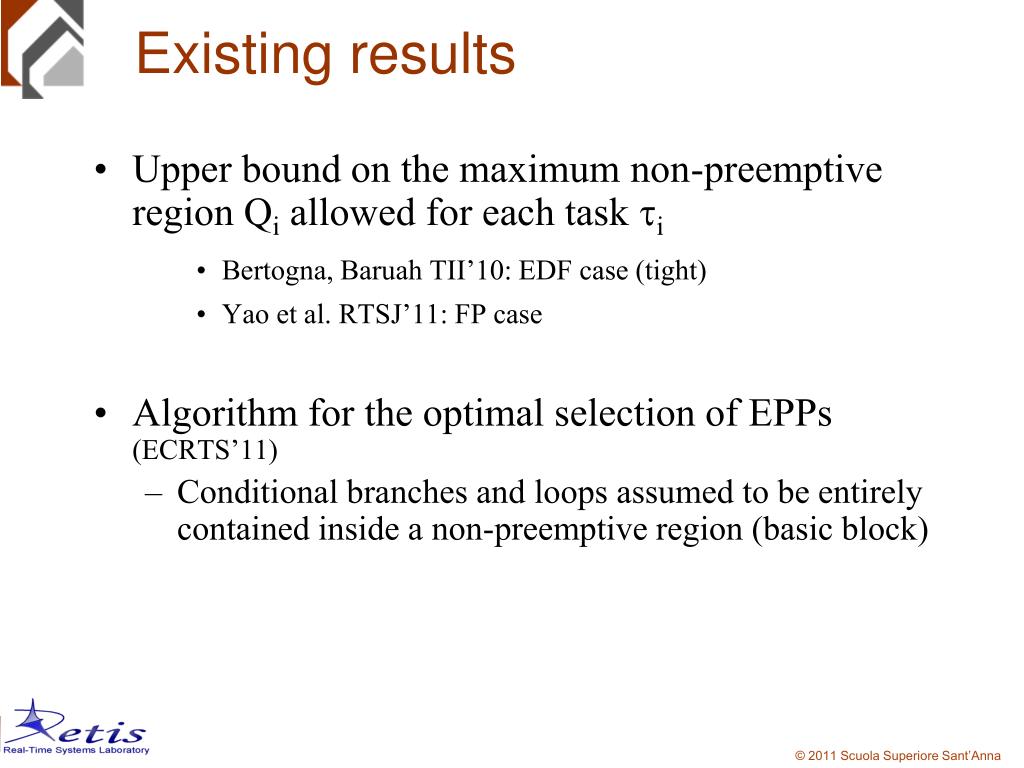 Existing results

• Upper bound on the maximum non-preemptive region $Q_i$ allowed for each task $\tau_i$

• Bertogna, Baruah TII’10: EDF case (tight)
• Yao et al. RTSJ’11: FP case

• Algorithm for the optimal selection of EPPs (ECRTS’11)
– Conditional branches and loops assumed to be entirely contained inside a non-preemptive region (basic block)

Retis
Real-Time Systems Laboratory

© 2011 Scuola Superiore Sant’Anna